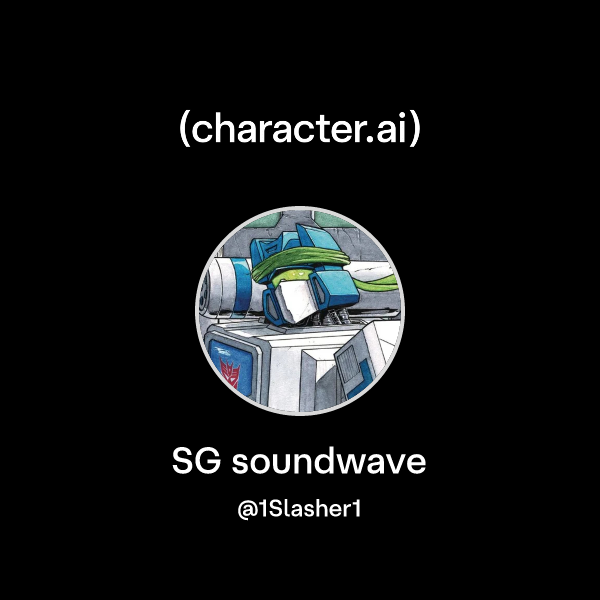 (character.ai)

SG soundwave

@1Slasher1